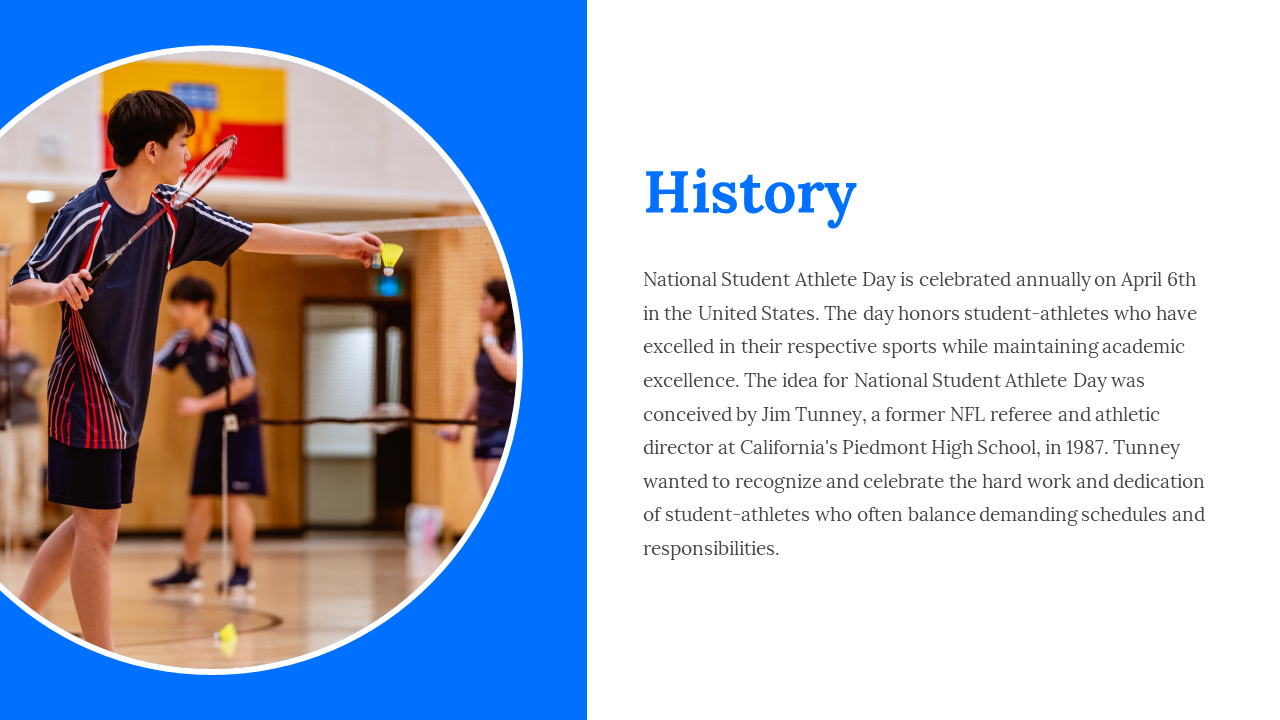 History

National Student Athlete Day is celebrated annually on April 6th in the United States. The day honors student-athletes who have excelled in their respective sports while maintaining academic excellence. The idea for National Student Athlete Day was conceived by Jim Tunney, a former NFL referee and athletic director at California's Piedmont High School, in 1987. Tunney wanted to recognize and celebrate the hard work and dedication of student-athletes who often balance demanding schedules and responsibilities.